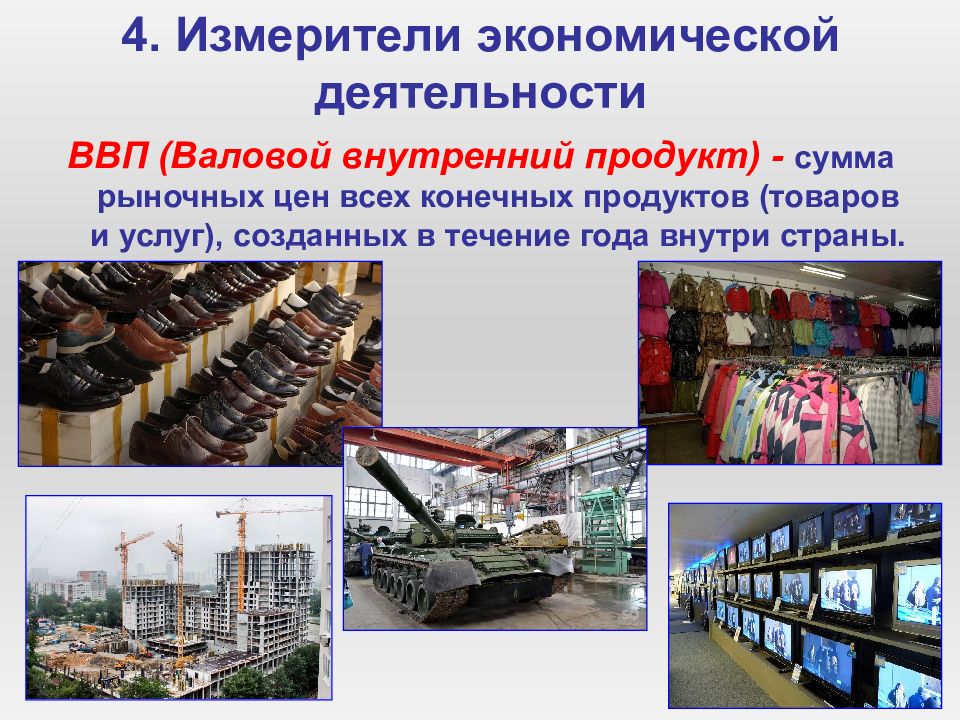 4. Измерители экономической деятельности

ВВП (Валовой внутренний продукт) - сумма рыночных цен всех конечных продуктов (товаров и услуг), созданных в течение года внутри страны.